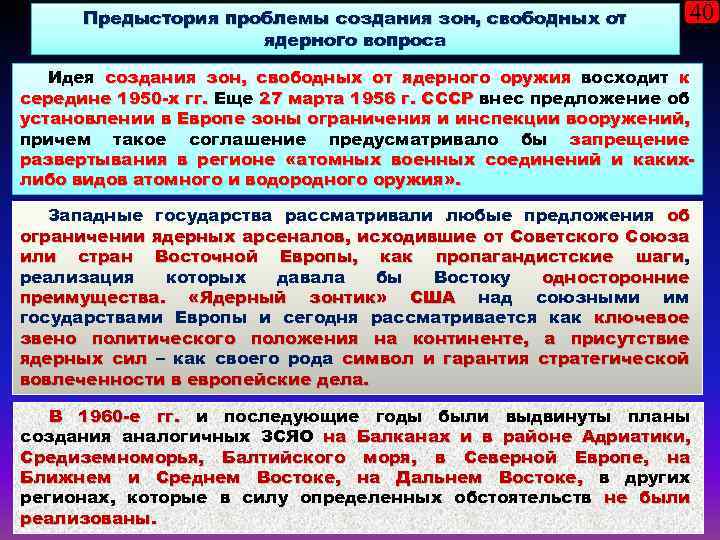 Предыстория проблемы создания зон, свободных от ядерного вопроса

40

Идея создания зон, свободных от ядерного оружия восходит к середине 1950-х гг. Еще 27 марта 1956 г. СССР внес предложение об установлении в Европе зоны ограничения и инспекции вооружений, причем такое соглашение предусматривало бы запрещение развертывания в регионе «атомных военных соединений и каких-либо видов атомного и водородного оружия».

Западные государства рассматривали любые предложения об ограничении ядерных арсеналов, исходившие от Советского Союза или стран Восточной Европы, как пропагандистские шаги, реализация которых давала бы Востоку односторонние преимущества. «Ядерный зонтик» США над союзными им государствами Европы и сегодня рассматривается как ключевое звено политического положения на континенте, а присутствие ядерных сил – как своего рода символ и гарантия стратегической вовлеченности в европейские дела.

В 1960-е гг. и последующие годы были выдвинуты планы создания аналогичных ЗСЯО на Балканах и в районе Адриатики, Средиземноморья, Балтийского моря, в Северной Европе, на Ближнем и Среднем Востоке, на Дальнем Востоке, в других регионах, которые в силу определенных обстоятельств не были реализованы.